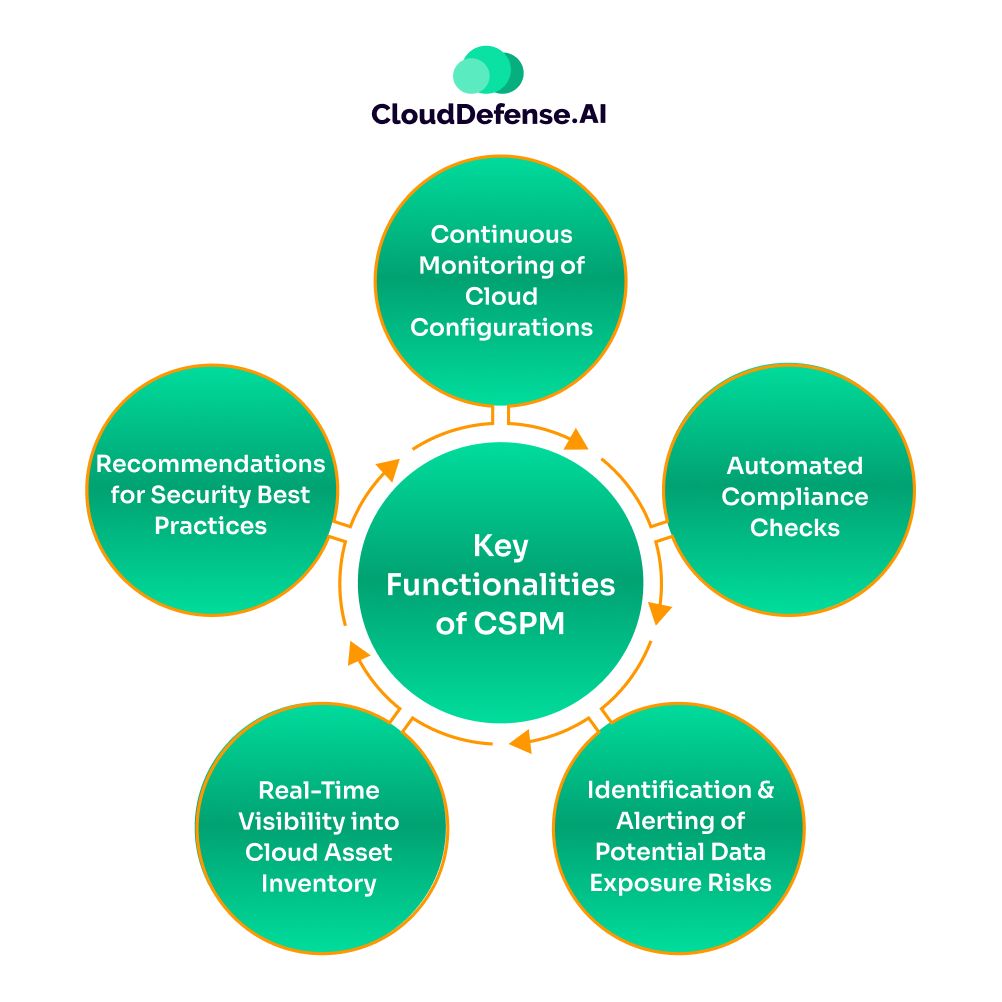 CloudDefense.AI

Key Functionalities of CSPM

Continuous Monitoring of Cloud Configurations

Automated Compliance Checks

Identification & Alerting of Potential Data Exposure Risks

Real-Time Visibility into Cloud Asset Inventory

Recommendations for Security Best Practices